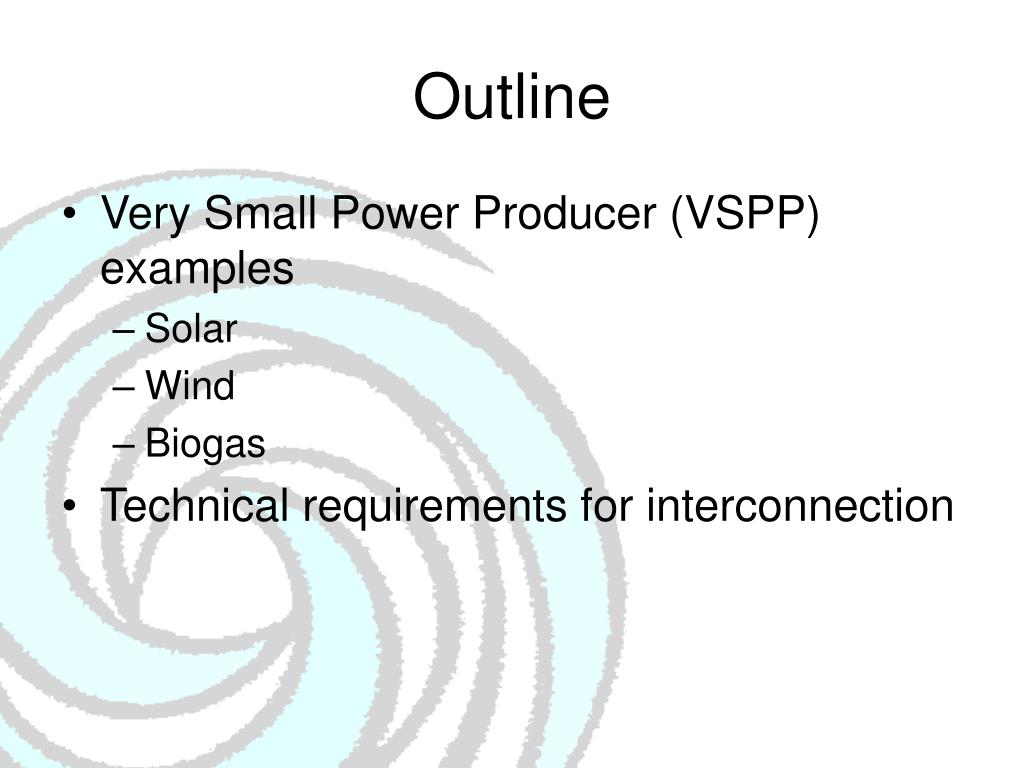 Outline

• Very Small Power Producer (VSPP) examples
– Solar
– Wind
– Biogas
• Technical requirements for interconnection